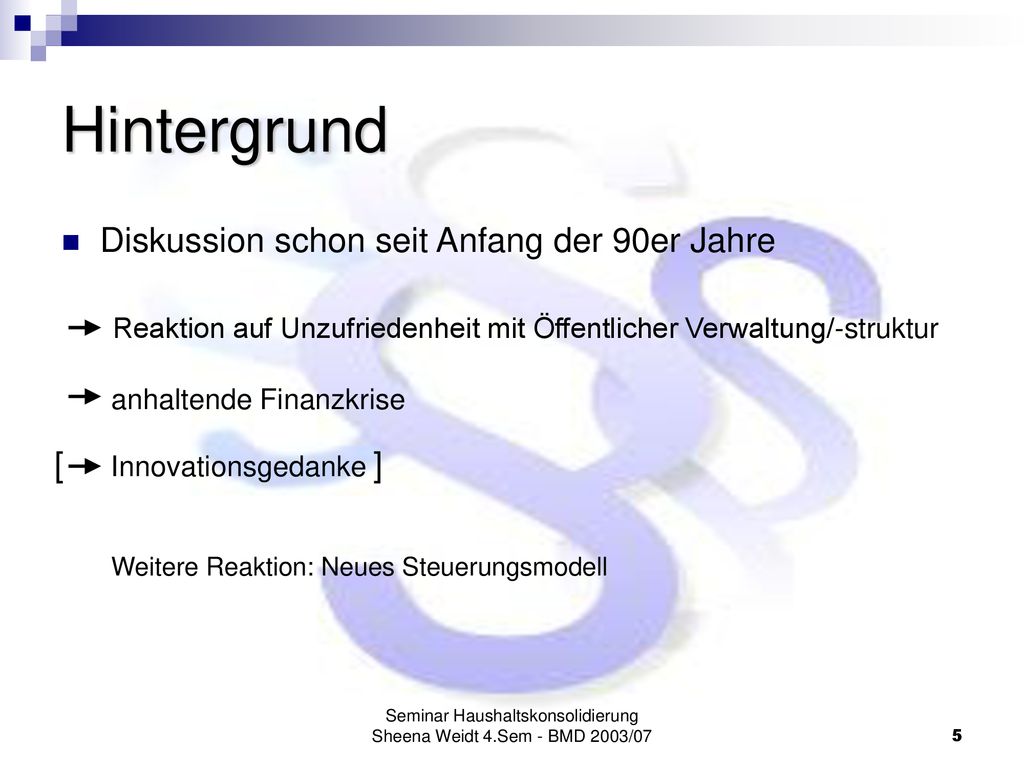 Hintergrund

Diskussion schon seit Anfang der 90er Jahre

→ Reaktion auf Unzufriedenheit mit Öffentlicher Verwaltung/-struktur

→ anhaltende Finanzkrise

[→ Innovationsgedanke ]

Weitere Reaktion: Neues Steuerungsmodell

Seminar Haushaltskonsolidierung
Sheena Weidt 4.Sem - BMD 2003/07

5